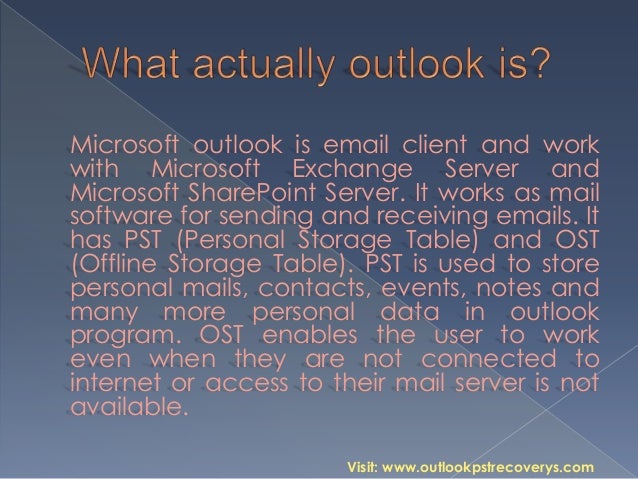 What actually outlook is?

Microsoft outlook is email client and work with Microsoft Exchange Server and Microsoft SharePoint Server. It works as mail software for sending and receiving emails. It has PST (Personal Storage Table) and OST (Offline Storage Table). PST is used to store personal mails, contacts, events, notes and many more personal data in outlook program. OST enables the user to work even when they are not connected to internet or access to their mail server is not available.

Visit: www.outlookpstrecoverys.com